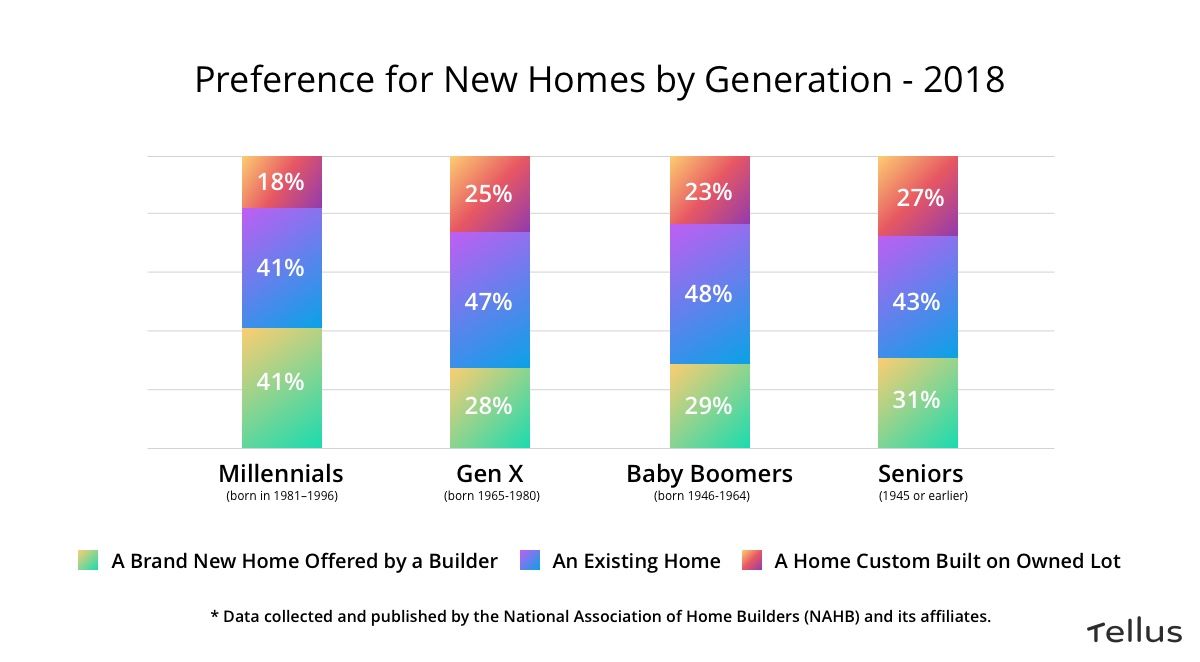 Preference for New Homes by Generation - 2018

18%
41%
41%

25%
47%
28%

23%
48%
29%

27%
43%
31%

Millennials
(born in 1981–1996)

Gen X
(born 1965-1980)

Baby Boomers
(born 1946-1964)

Seniors
(1945 or earlier)

A Brand New Home Offered by a Builder
An Existing Home
A Home Custom Built on Owned Lot

* Data collected and published by the National Association of Home Builders (NAHB) and its affiliates.

Tellus